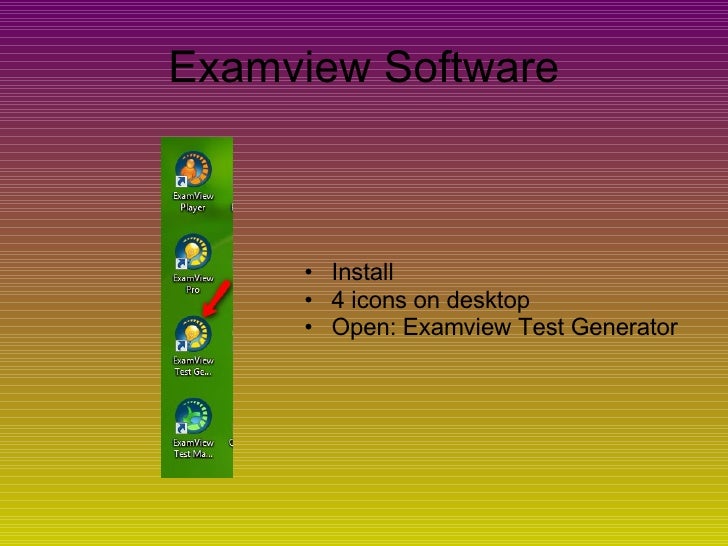 Examview Software

ExamView Player

ExamView Pro

ExamView Test Ge...

ExamView Test Ma...

• Install
• 4 icons on desktop
• Open: Examview Test Generator